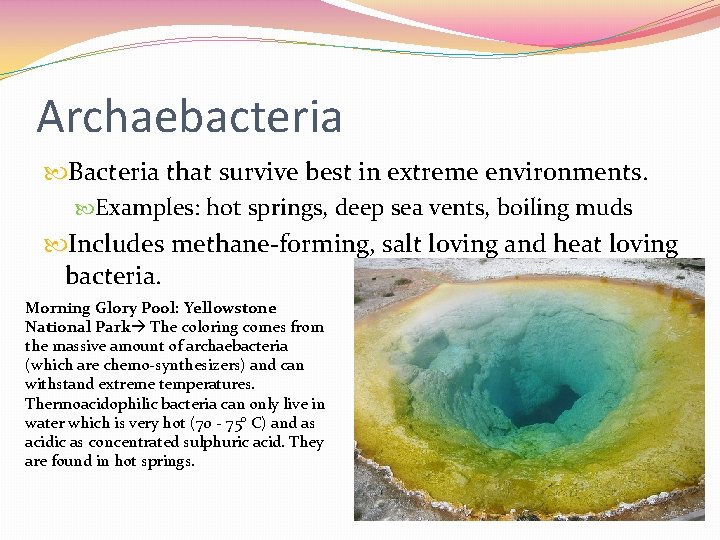 Archaebacteria

Bacteria that survive best in extreme environments.

Examples: hot springs, deep sea vents, boiling muds

Includes methane-forming, salt loving and heat loving bacteria.

Morning Glory Pool: Yellowstone National Park→ The coloring comes from the massive amount of archaebacteria (which are chemo-synthesizers) and can withstand extreme temperatures. Thermoacidophilic bacteria can only live in water which is very hot (70 - 75° C) and as acidic as concentrated sulphuric acid. They are found in hot springs.